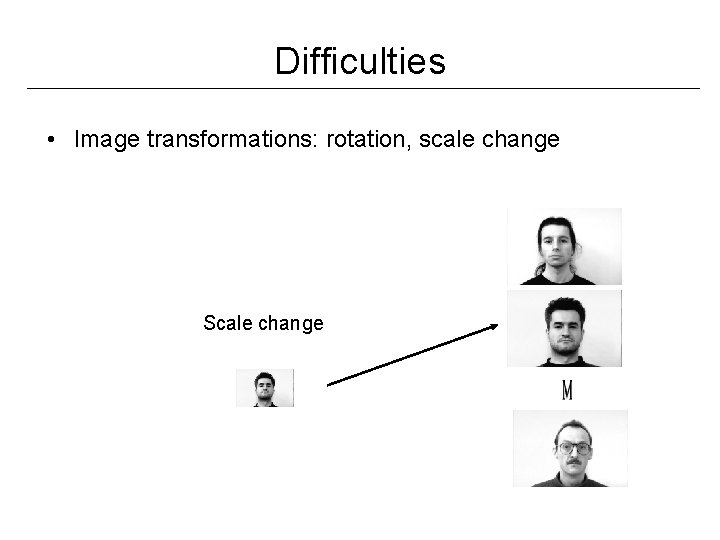 Difficulties

• Image transformations: rotation, scale change

Scale change

M